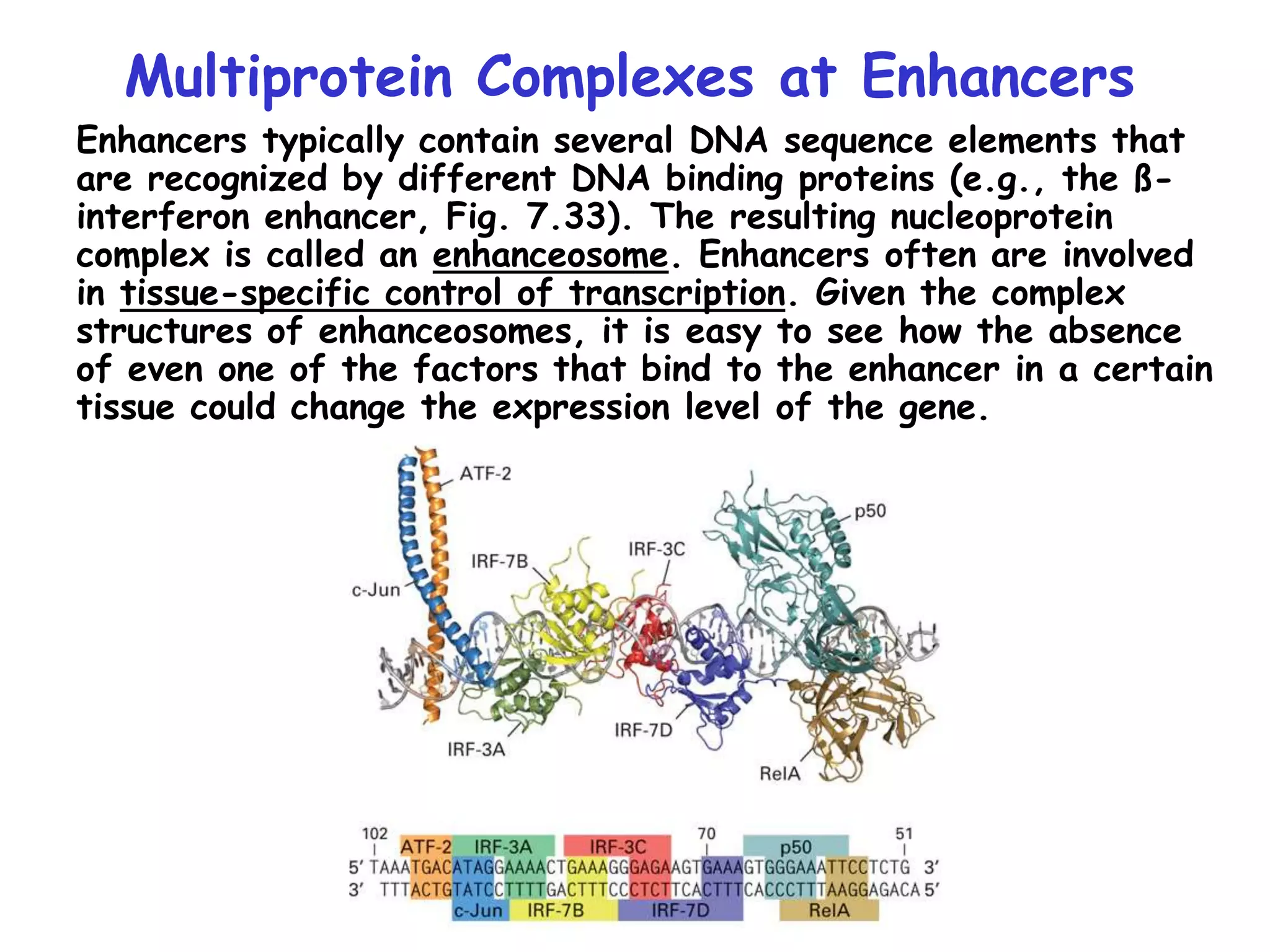 Multiprotein Complexes at Enhancers

Enhancers typically contain several DNA sequence elements that are recognized by different DNA binding proteins (e.g., the ß-interferon enhancer, Fig. 7.33). The resulting nucleoprotein complex is called an enhanceosome. Enhancers often are involved in tissue-specific control of transcription. Given the complex structures of enhanceosomes, it is easy to see how the absence of even one of the factors that bind to the enhancer in a certain tissue could change the expression level of the gene.

ATF-2
p50
IRF-7B
IRF-3C
c-Jun
IRF-7D
IRF-3A
RelA

102
70
51
ATF-2 IRF-3A IRF-3C p50
5′ TAAATGACATAGGAAAACTGAAAGGGAGAAGTGAAAGTGGGAAATTCCTCTG 3′
3′ TTTACTGTATCCTTTTGACTTTCCCTCTTCACTTTCACCCTTTAAGGAGACA 5′
c-Jun IRF-7B IRF-7D RelA